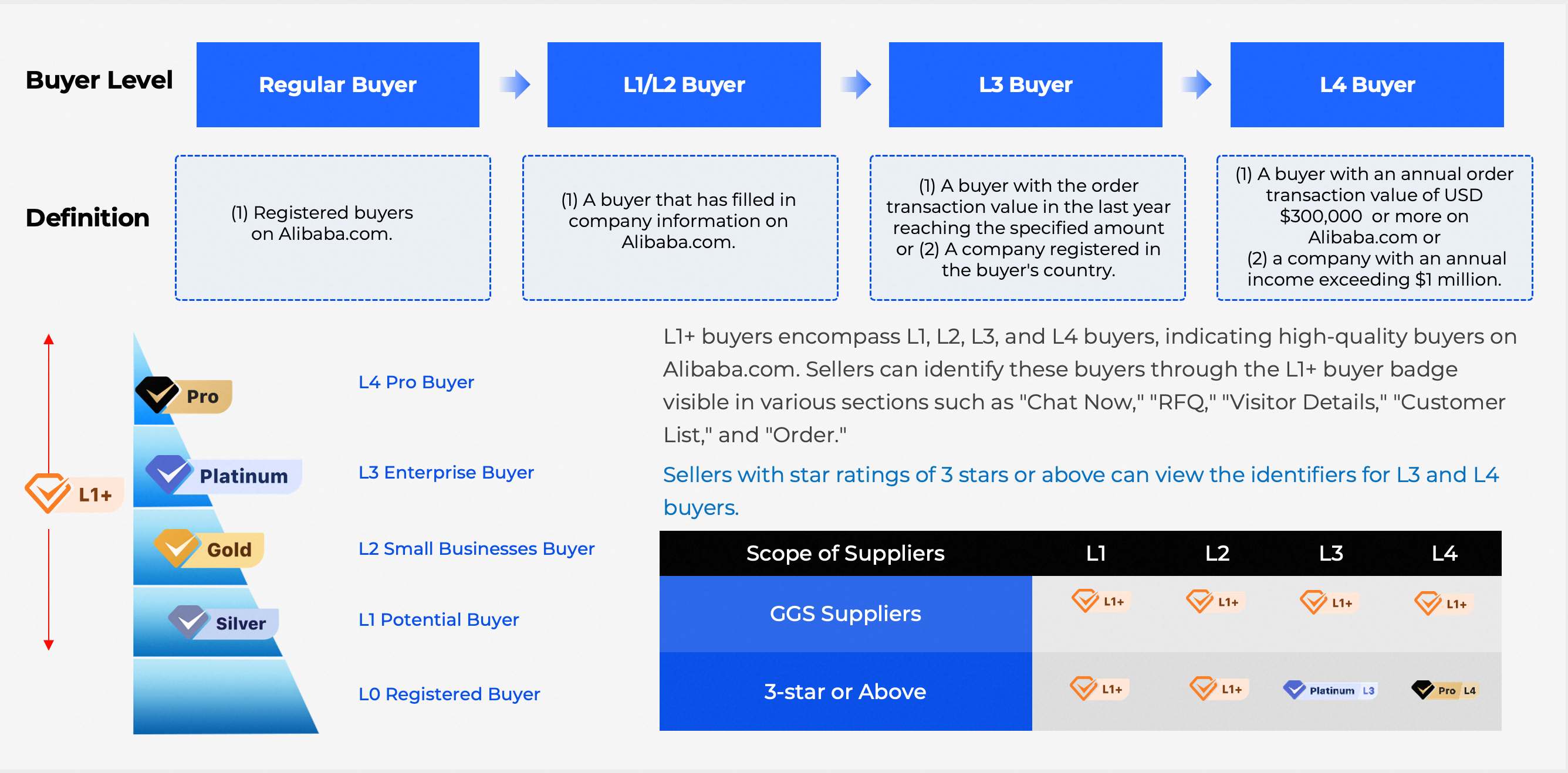 Buyer Level

Regular Buyer

L1/L2 Buyer

L3 Buyer

L4 Buyer

Definition

(1) Registered buyers on Alibaba.com.

(1) A buyer that has filled in company information on Alibaba.com.

(1) A buyer with the order transaction value in the last year reaching the specified amount or (2) A company registered in the buyer's country.

(1) A buyer with an annual order transaction value of USD $300,000 or more on Alibaba.com or
(2) a company with an annual income exceeding $1 million.

L1+

Pro

Platinum

Gold

Silver

L4 Pro Buyer

L3 Enterprise Buyer

L2 Small Businesses Buyer

L1 Potential Buyer

L0 Registered Buyer

L1+ buyers encompass L1, L2, L3, and L4 buyers, indicating high-quality buyers on Alibaba.com. Sellers can identify these buyers through the L1+ buyer badge visible in various sections such as "Chat Now," "RFQ," "Visitor Details," "Customer List," and "Order."

Sellers with star ratings of 3 stars or above can view the identifiers for L3 and L4 buyers.

| Scope of Suppliers | L1 | L2 | L3 | L4 |
|---|---|---|---|---|
| GGS Suppliers | L1+ | L1+ | L1+ | L1+ |
| 3-star or Above | L1+ | L1+ | Platinum L3 | Pro L4 |